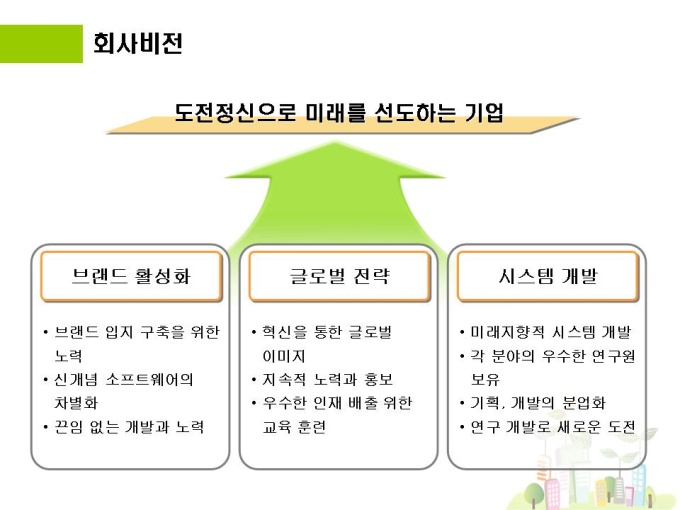 회사비전

도전정신으로 미래를 선도하는 기업

브랜드 활성화

• 브랜드 입지 구축을 위한 노력
• 신개념 소프트웨어의 차별화
• 끈임 없는 개발과 노력

글로벌 전략

• 혁신을 통한 글로벌 이미지
• 지속적 노력과 홍보
• 우수한 인재 배출 위한 교육 훈련

시스템 개발

• 미래지향적 시스템 개발
• 각 분야의 우수한 연구원 보유
• 기획, 개발의 분업화
• 연구 개발로 새로운 도전